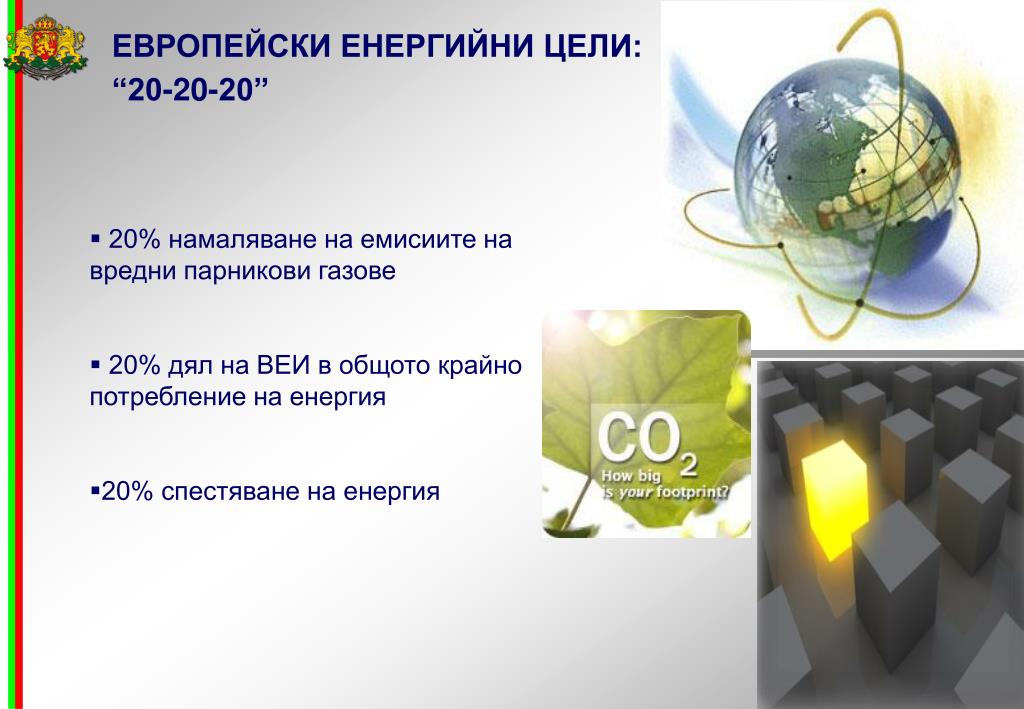 ЕВРОПЕЙСКИ ЕНЕРГИЙНИ ЦЕЛИ:
“20-20-20”

▪ 20% намаляване на емисиите на вредни парникови газове

▪ 20% дял на ВЕИ в общото крайно потребление на енергия

▪20% спестяване на енергия

$CO_2$
How big is your footprint?